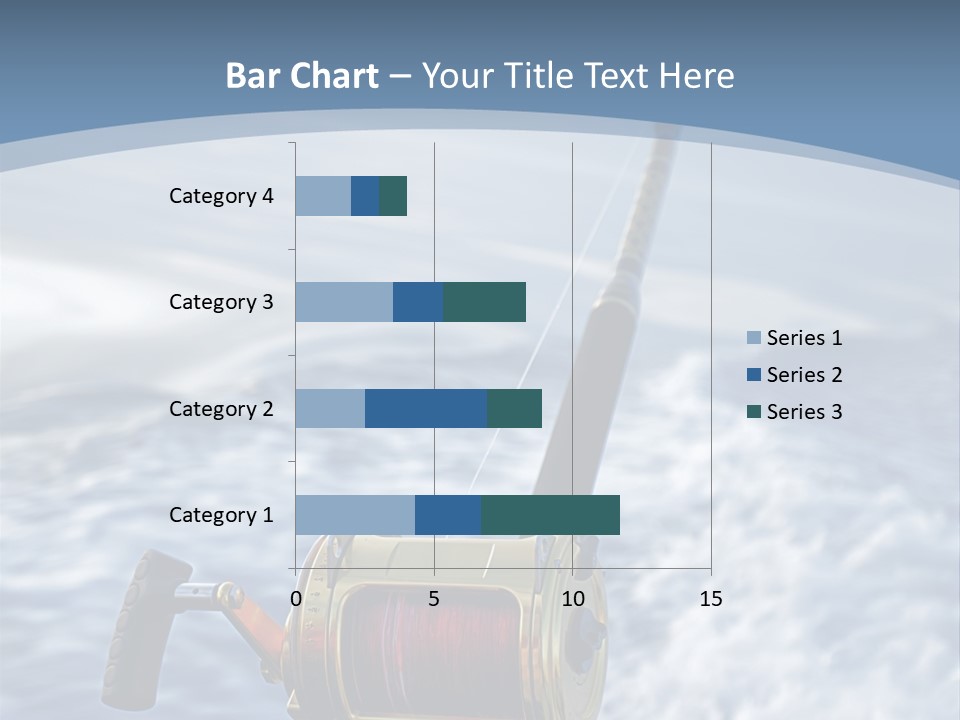 Bar Chart – Your Title Text Here

Category 4
Category 3
Category 2
Category 1

0
5
10
15

Series 1
Series 2
Series 3